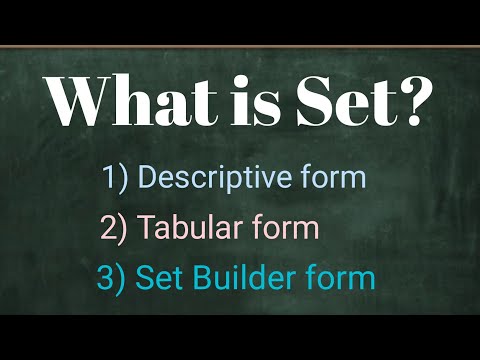 What is Set?

1) Descriptive form

2) Tabular form

3) Set Builder form